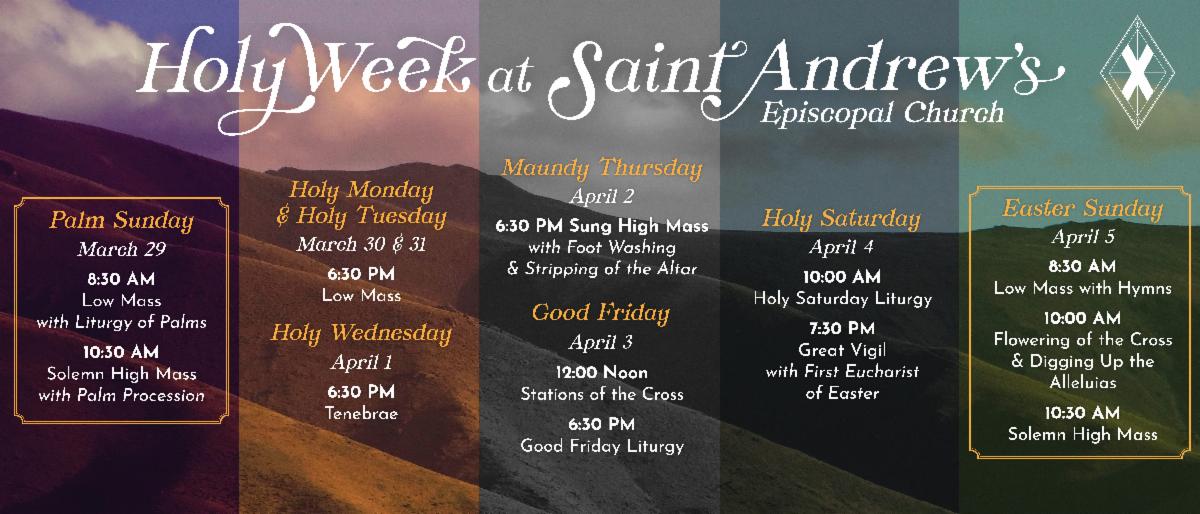 Holy Week at Saint Andrew's
Episcopal Church

Palm Sunday
March 29
8:30 AM
Low Mass
with Liturgy of Palms
10:30 AM
Solemn High Mass
with Palm Procession

Holy Monday
& Holy Tuesday
March 30 & 31
6:30 PM
Low Mass

Holy Wednesday
April 1
6:30 PM
Tenebrae

Maundy Thursday
April 2
6:30 PM Sung High Mass
with Foot Washing
& Stripping of the Altar

Good Friday
April 3
12:00 Noon
Stations of the Cross
6:30 PM
Good Friday Liturgy

Holy Saturday
April 4
10:00 AM
Holy Saturday Liturgy
7:30 PM
Great Vigil
with First Eucharist
of Easter

Easter Sunday
April 5
8:30 AM
Low Mass with Hymns
10:00 AM
Flowering of the Cross
& Digging Up the
Alleluias
10:30 AM
Solemn High Mass